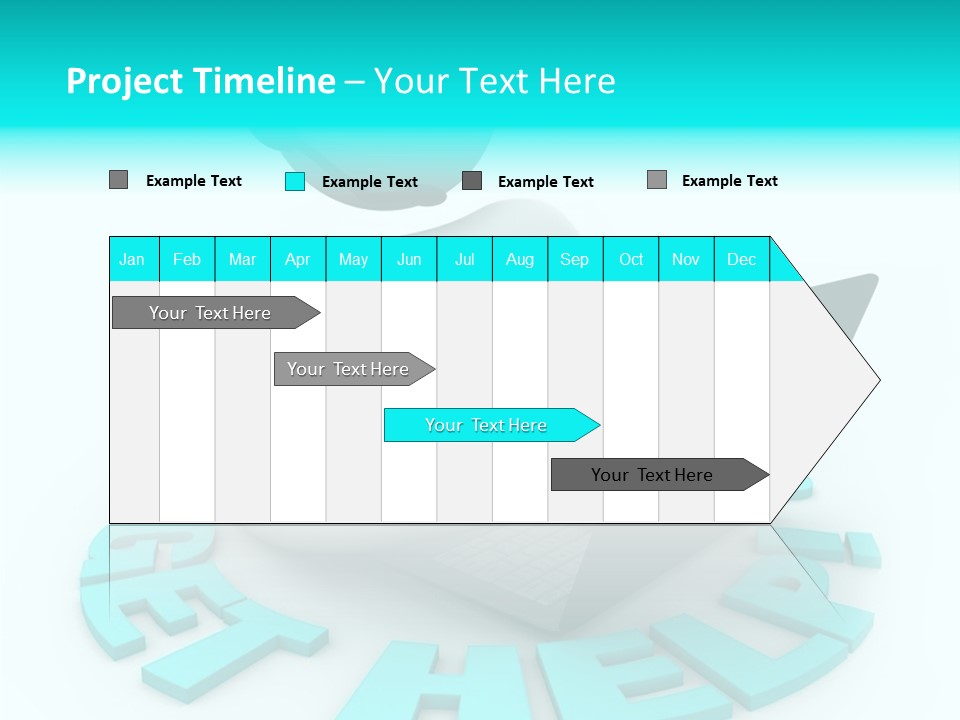 Project Timeline – Your Text Here

Example Text
Example Text
Example Text
Example Text

| Jan | Feb | Mar | Apr | May | Jun | Jul | Aug | Sep | Oct | Nov | Dec |
|---|---|---|---|---|---|---|---|---|---|---|---|

Your Text Here
Your Text Here
Your Text Here
Your Text Here

GET HELP!